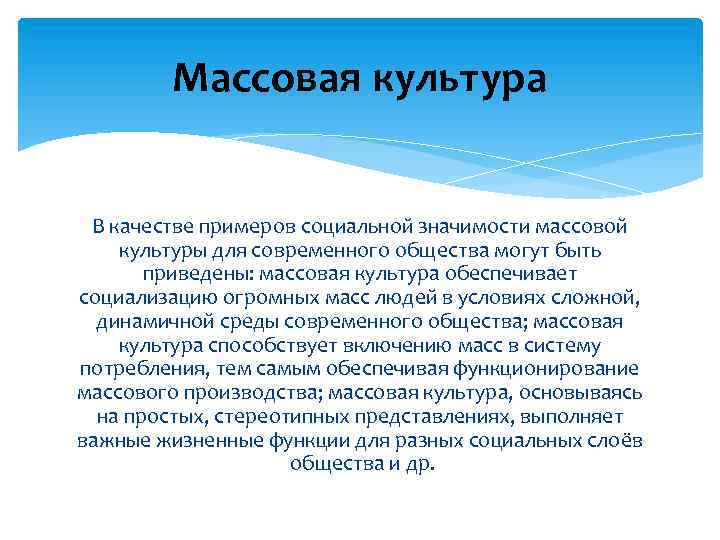 Массовая культура

В качестве примеров социальной значимости массовой культуры для современного общества могут быть приведены: массовая культура обеспечивает социализацию огромных масс людей в условиях сложной, динамичной среды современного общества; массовая культура способствует включению масс в систему потребления, тем самым обеспечивая функционирование массового производства; массовая культура, основываясь на простых, стереотипных представлениях, выполняет важные жизненные функции для разных социальных слоёв общества и др.